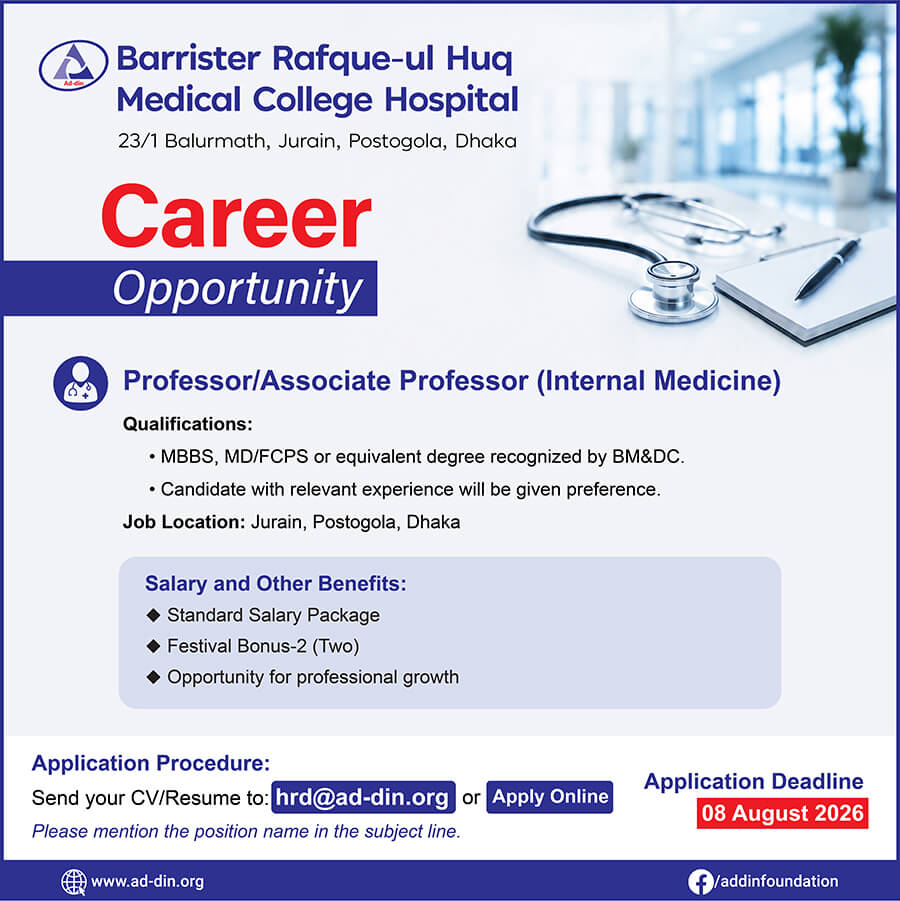 Ad-din

Barrister Rafque-ul Huq Medical College Hospital

23/1 Balurmath, Jurain, Postogola, Dhaka

Career

Opportunity

Professor/Associate Professor (Internal Medicine)

Qualifications:

• MBBS, MD/FCPS or equivalent degree recognized by BM&DC.

• Candidate with relevant experience will be given preference.

Job Location: Jurain, Postogola, Dhaka

Salary and Other Benefits:

◆ Standard Salary Package

◆ Festival Bonus-2 (Two)

◆ Opportunity for professional growth

Application Procedure:

Send your CV/Resume to: hrd@ad-din.org or Apply Online

Please mention the position name in the subject line.

Application Deadline

08 August 2026

www.ad-din.org

/addinfoundation